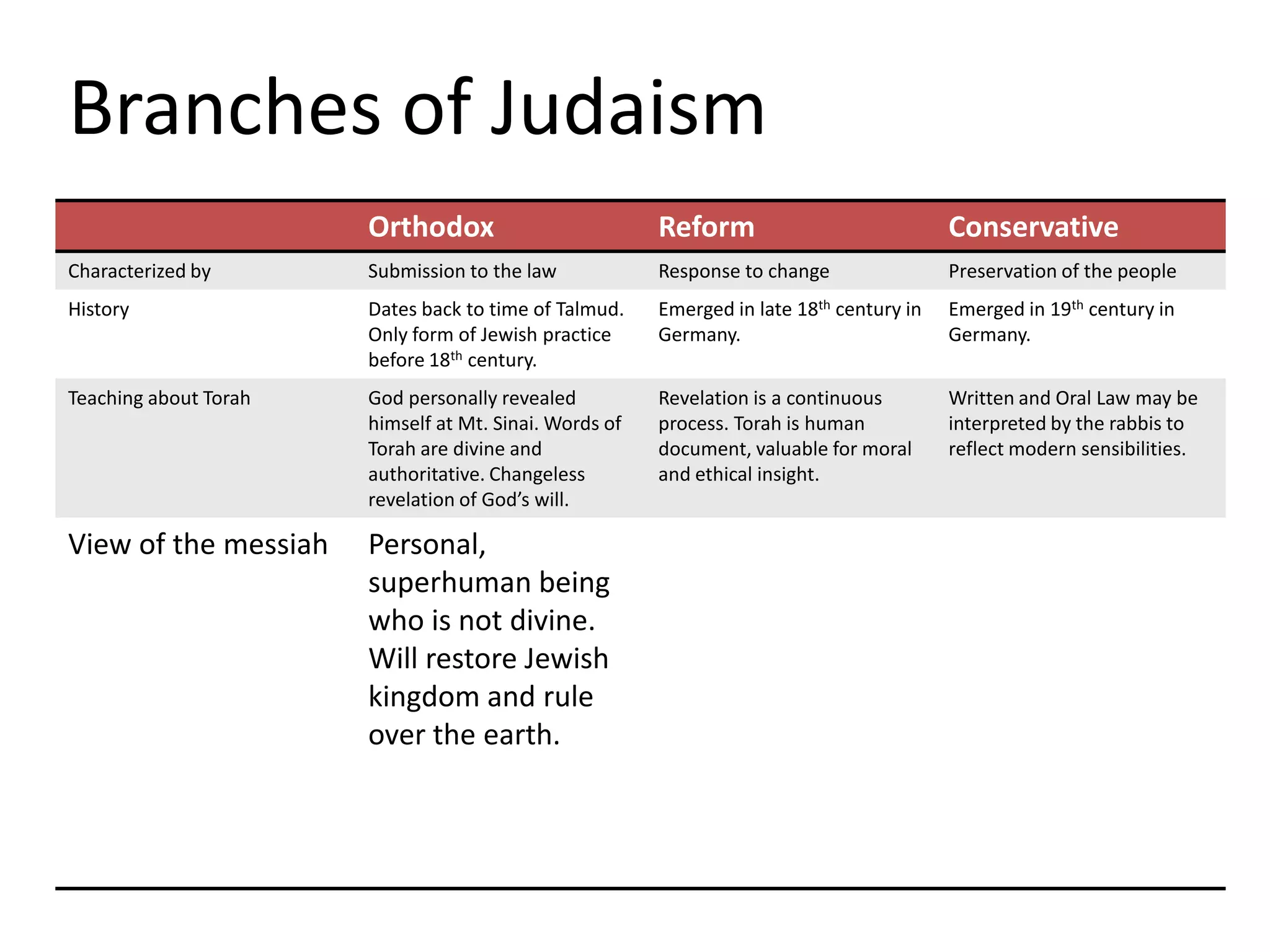 Branches of Judaism

| | Orthodox | Reform | Conservative |
|---|---|---|---|
| Characterized by | Submission to the law | Response to change | Preservation of the people |
| History | Dates back to time of Talmud. Only form of Jewish practice before 18$^{th}$ century. | Emerged in late 18$^{th}$ century in Germany. | Emerged in 19$^{th}$ century in Germany. |
| Teaching about Torah | God personally revealed himself at Mt. Sinai. Words of Torah are divine and authoritative. Changeless revelation of God's will. | Revelation is a continuous process. Torah is human document, valuable for moral and ethical insight. | Written and Oral Law may be interpreted by the rabbis to reflect modern sensibilities. |
| View of the messiah | Personal, superhuman being who is not divine. Will restore Jewish kingdom and rule over the earth. | | |